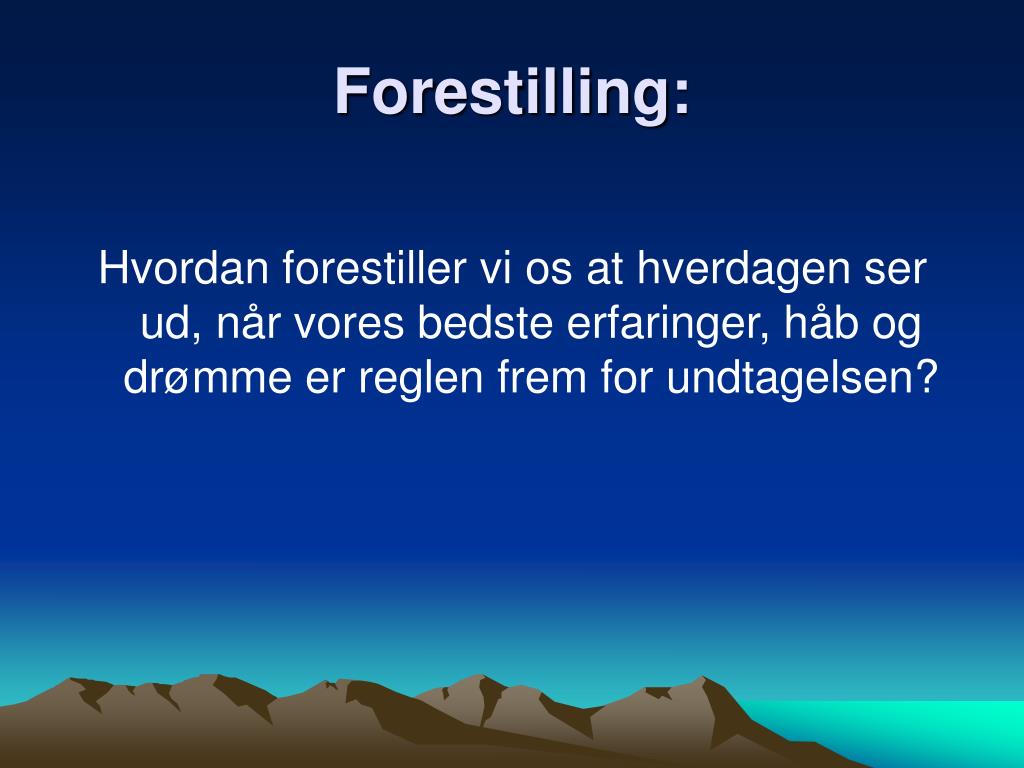 Forestilling:

Hvordan forestiller vi os at hverdagen ser ud, når vores bedste erfaringer, håb og drømme er reglen frem for undtagelsen?